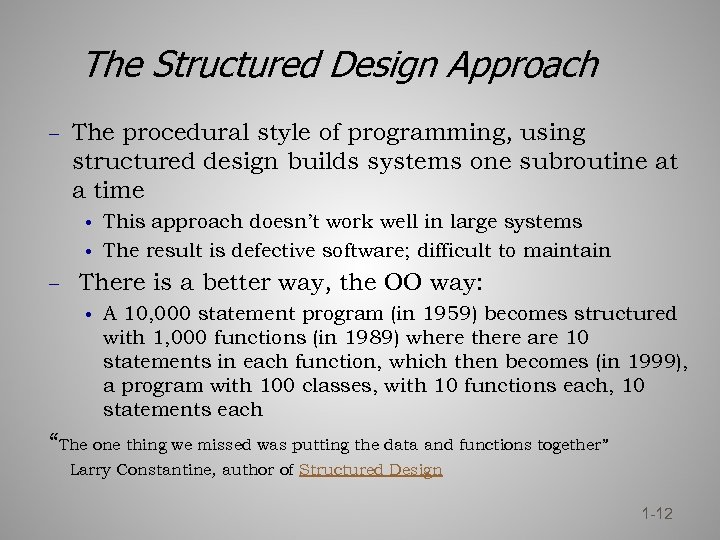 The Structured Design Approach

– The procedural style of programming, using structured design builds systems one subroutine at a time

• This approach doesn't work well in large systems
• The result is defective software; difficult to maintain

– There is a better way, the OO way:

• A 10,000 statement program (in 1959) becomes structured with 1,000 functions (in 1989) where there are 10 statements in each function, which then becomes (in 1999), a program with 100 classes, with 10 functions each, 10 statements each

"The one thing we missed was putting the data and functions together"
Larry Constantine, author of Structured Design

1-12